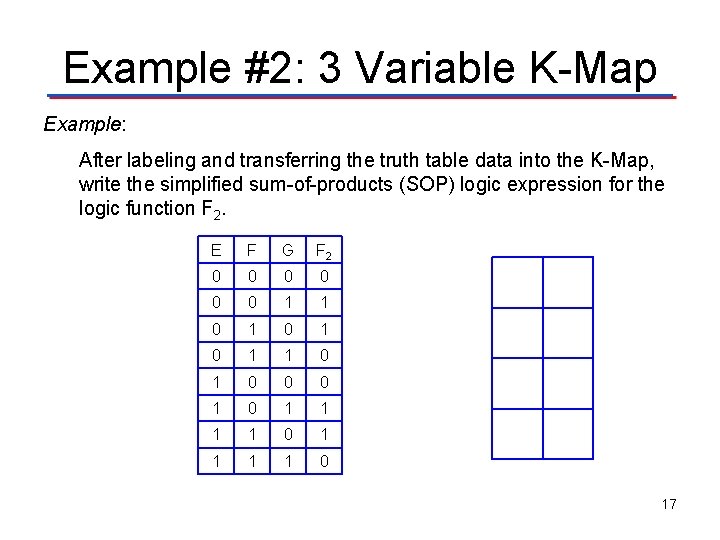 Example #2: 3 Variable K-Map

Example:

After labeling and transferring the truth table data into the K-Map, write the simplified sum-of-products (SOP) logic expression for the logic function $F_2$.

| E | F | G | $F_2$ |
|---|---|---|---|
| 0 | 0 | 0 | 0 |
| 0 | 0 | 1 | 1 |
| 0 | 1 | 0 | 1 |
| 0 | 1 | 1 | 0 |
| 1 | 0 | 0 | 0 |
| 1 | 0 | 1 | 1 |
| 1 | 1 | 0 | 1 |
| 1 | 1 | 1 | 0 |

17